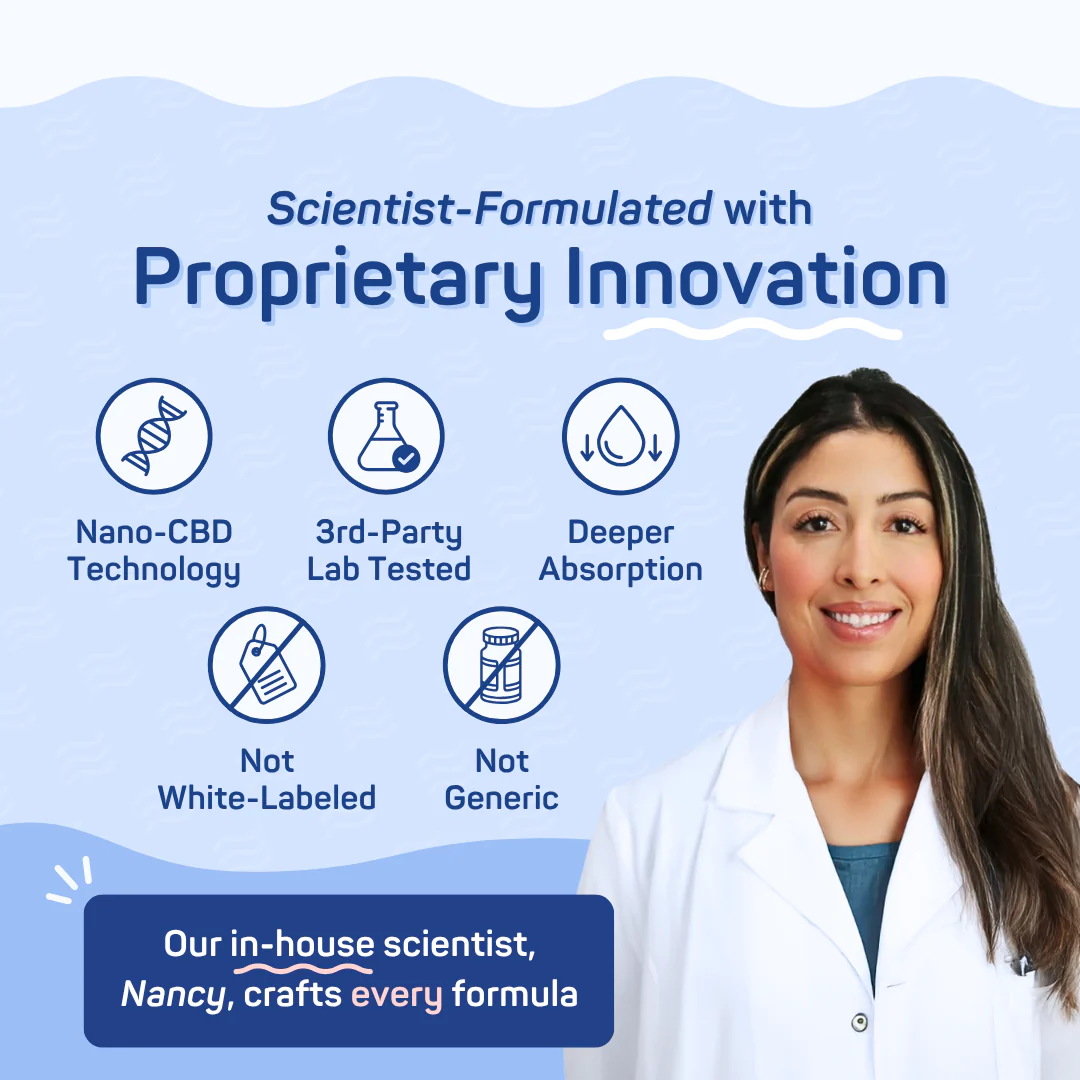 Scientist-Formulated with
Proprietary Innovation

Nano-CBD Technology

3rd-Party Lab Tested

Deeper Absorption

Not White-Labeled

Not Generic

Our in-house scientist, Nancy, crafts every formula